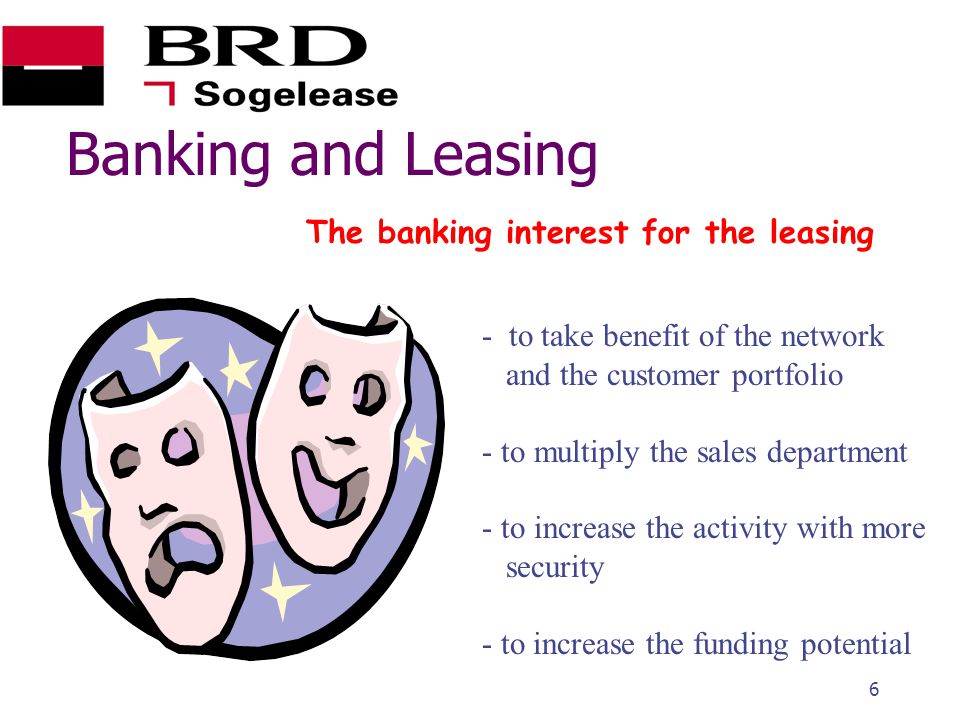 BRD
Sogelease

Banking and Leasing

The banking interest for the leasing

- to take benefit of the network and the customer portfolio

- to multiply the sales department

- to increase the activity with more security

- to increase the funding potential

6